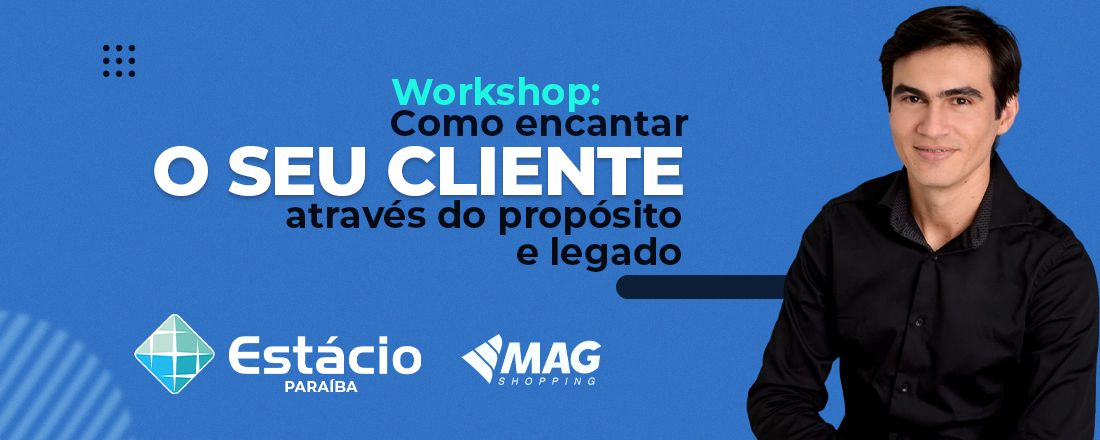 Workshop:
Como encantar
O SEU CLIENTE
através do propósito e legado

Estácio
PARAÍBA

MAG
SHOPPING